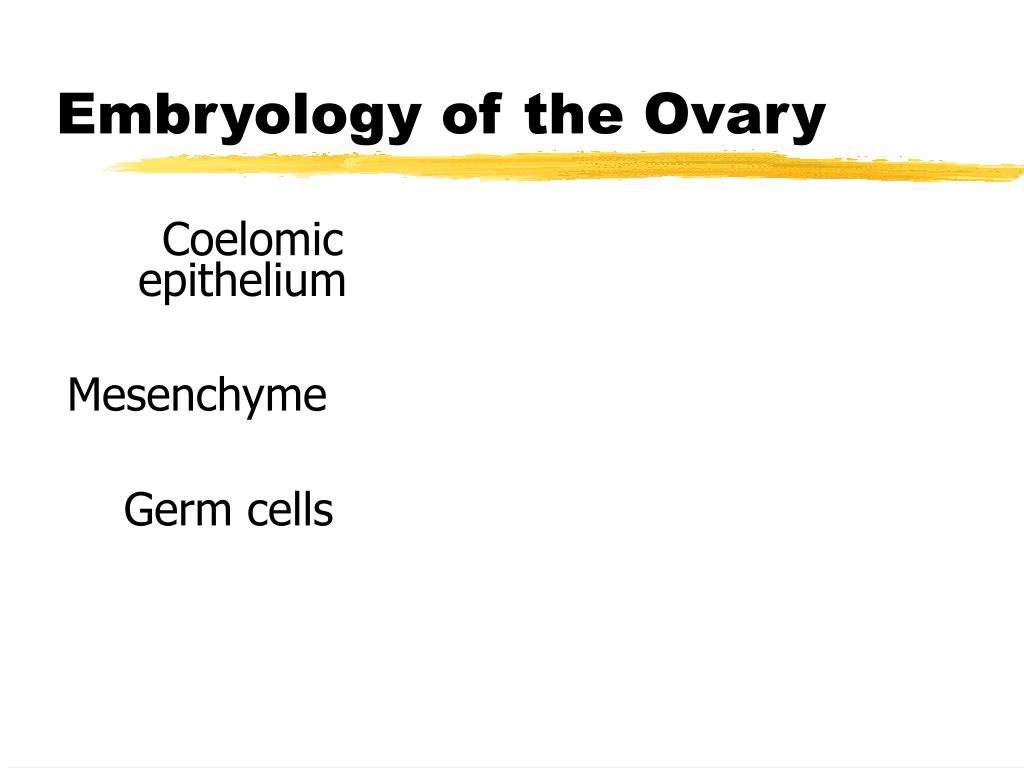 Embryology of the Ovary

Coelomic epithelium

Mesenchyme

Germ cells